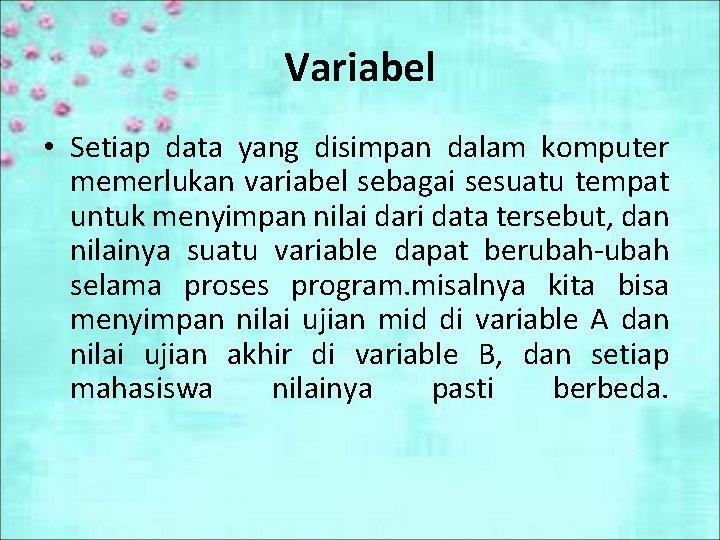 Variabel

• Setiap data yang disimpan dalam komputer memerlukan variabel sebagai sesuatu tempat untuk menyimpan nilai dari data tersebut, dan nilainya suatu variable dapat berubah-ubah selama proses program.misalnya kita bisa menyimpan nilai ujian mid di variable A dan nilai ujian akhir di variable B, dan setiap mahasiswa nilainya pasti berbeda.